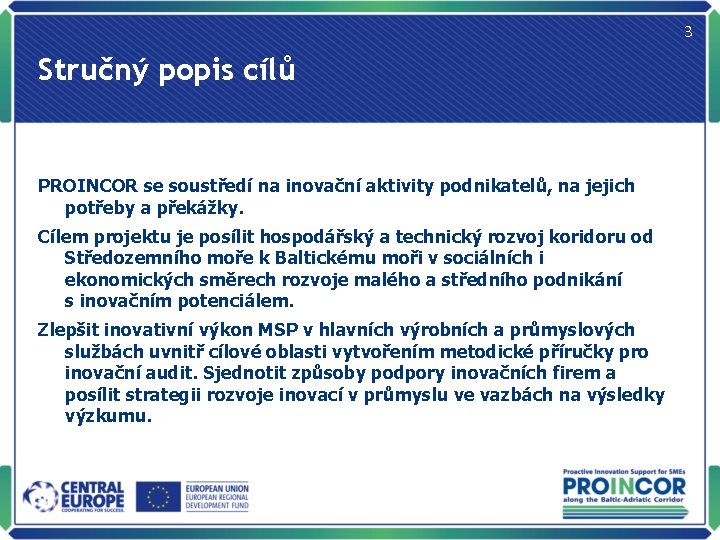 3

Stručný popis cílů

PROINCOR se soustředí na inovační aktivity podnikatelů, na jejich potřeby a překážky.

Cílem projektu je posílit hospodářský a technický rozvoj koridoru od Středozemního moře k Baltickému moři v sociálních i ekonomických směrech rozvoje malého a středního podnikání s inovačním potenciálem.

Zlepšit inovativní výkon MSP v hlavních výrobních a průmyslových službách uvnitř cílové oblasti vytvořením metodické příručky pro inovační audit. Sjednotit způsoby podpory inovačních firem a posílit strategii rozvoje inovací v průmyslu ve vazbách na výsledky výzkumu.

CENTRAL EUROPE
COOPERATING FOR SUCCESS.

EUROPEAN UNION
EUROPEAN REGIONAL DEVELOPMENT FUND

Proactive Innovation Support for SMEs
PROINCOR
along the Baltic-Adriatic Corridor